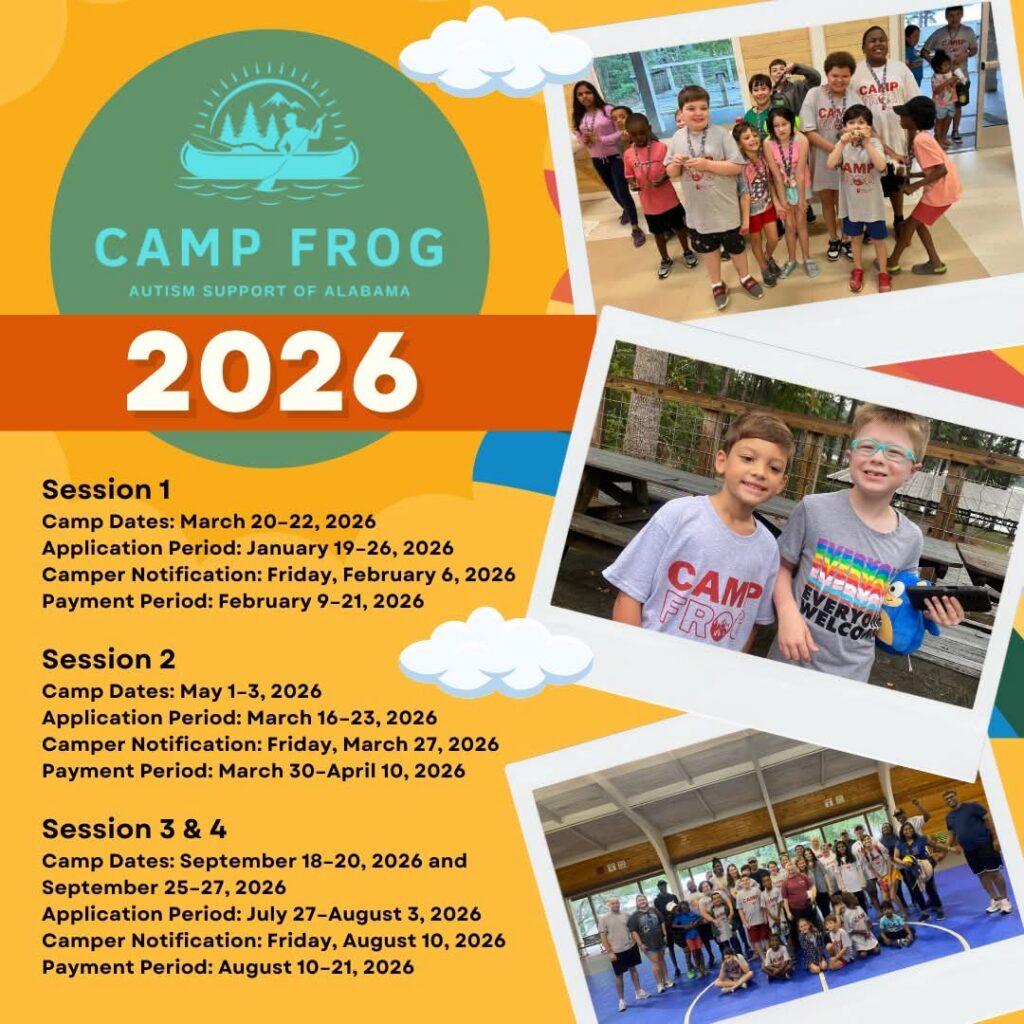 CAMP FROG
AUTISM SUPPORT OF ALABAMA

2026

Session 1
Camp Dates: March 20-22, 2026
Application Period: January 19-26, 2026
Camper Notification: Friday, February 6, 2026
Payment Period: February 9-21, 2026

Session 2
Camp Dates: May 1-3, 2026
Application Period: March 16-23, 2026
Camper Notification: Friday, March 27, 2026
Payment Period: March 30-April 10, 2026

Session 3 & 4
Camp Dates: September 18-20, 2026 and September 25-27, 2026
Application Period: July 27-August 3, 2026
Camper Notification: Friday, August 10, 2026
Payment Period: August 10-21, 2026

CAMP

CAMP

CAMP FROG

EVERYONE WELCOME